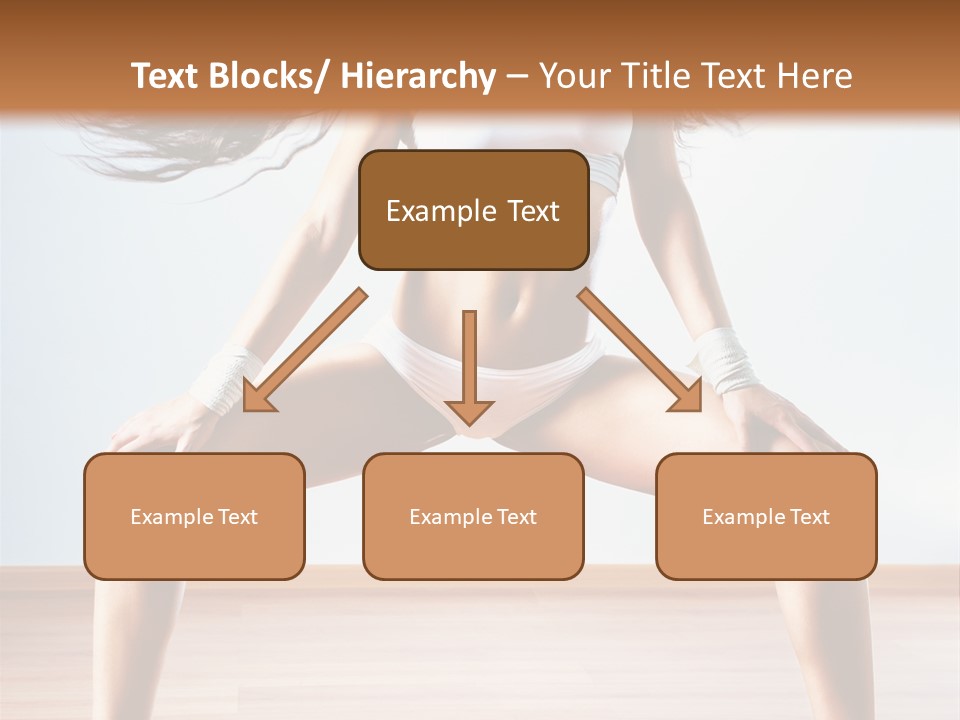 Text Blocks/ Hierarchy – Your Title Text Here

Example Text

Example Text

Example Text

Example Text